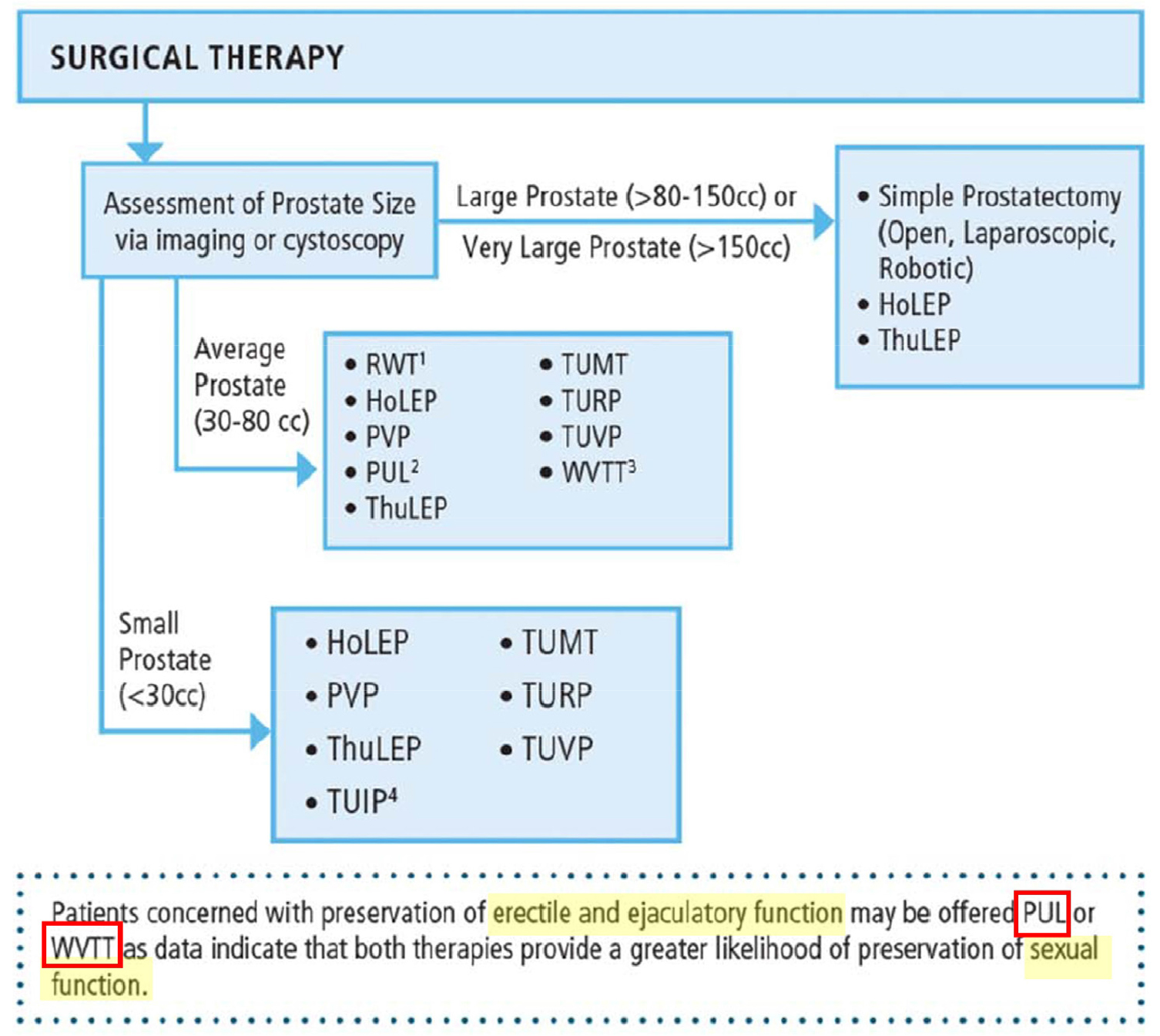 SURGICAL THERAPY

Assessment of Prostate Size via imaging or cystoscopy

Large Prostate (>80-150cc) or Very Large Prostate (>150cc)

• Simple Prostatectomy (Open, Laparoscopic, Robotic)
• HoLEP
• ThuLEP

Average Prostate (30-80 cc)

• RWT$^1$
• HoLEP
• PVP
• PUL$^2$
• ThuLEP

• TUMT
• TURP
• TUVP
• WVTT$^3$

Small Prostate (<30cc)

• HoLEP
• PVP
• ThuLEP
• TUIP$^4$

• TUMT
• TURP
• TUVP

Patients concerned with preservation of erectile and ejaculatory function may be offered PUL or WVTT as data indicate that both therapies provide a greater likelihood of preservation of sexual function.